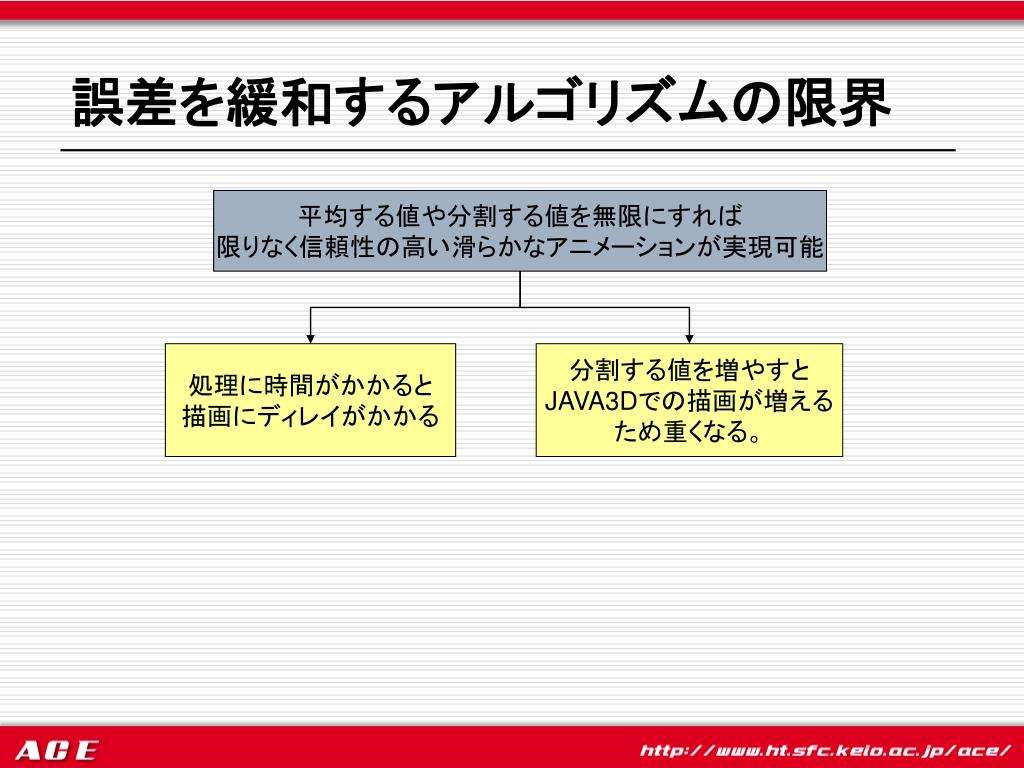 誤差を緩和するアルゴリズムの限界

平均する値や分割する値を無限にすれば
限りなく信頼性の高い滑らかなアニメーションが実現可能

処理に時間がかかると
描画にディレイがかかる

分割する値を増やすと
JAVA3Dでの描画が増える
ため重くなる。

ACE

http://www.ht.sfc.keio.ac.jp/ace/